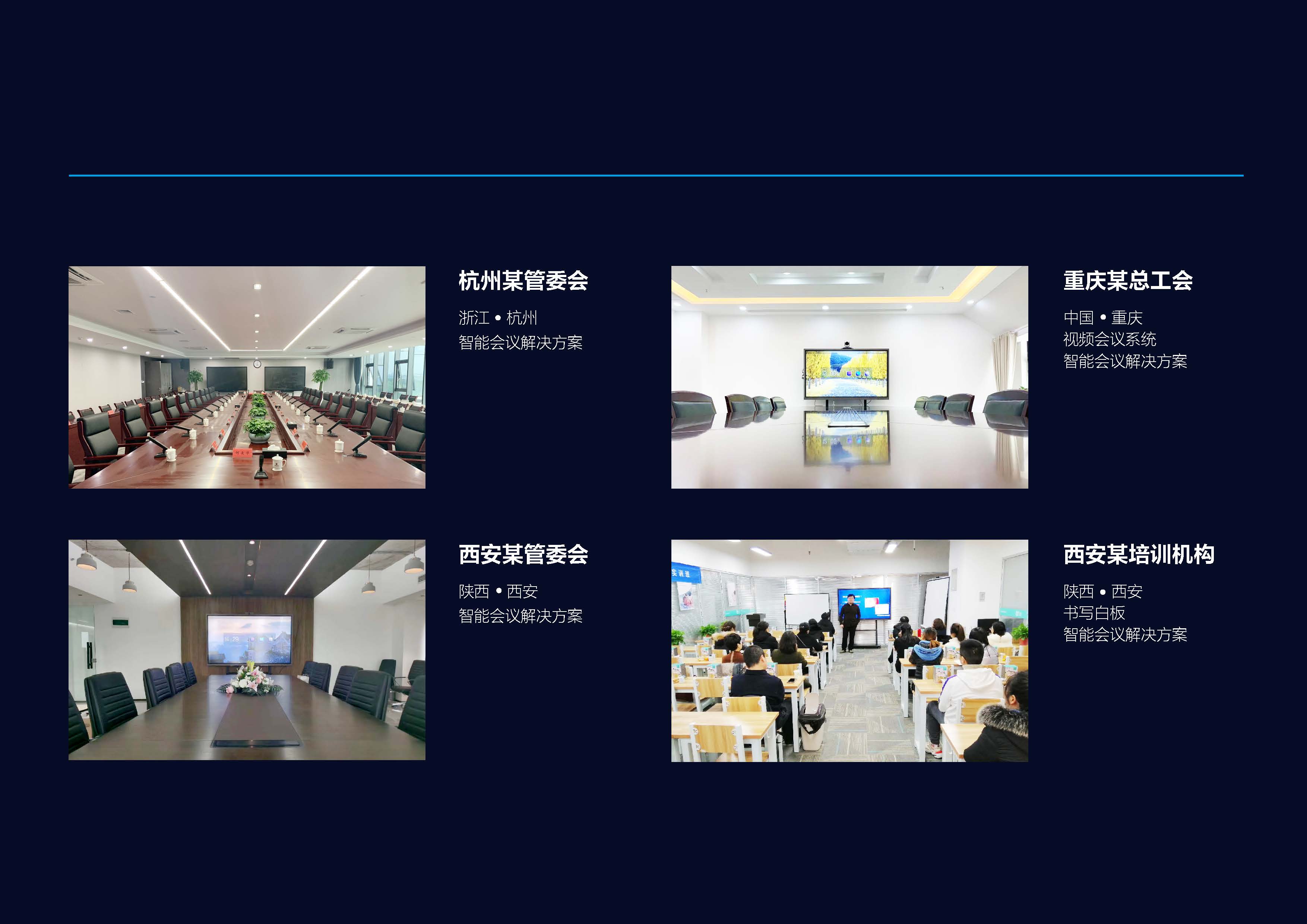 杭州某管委会

浙江 • 杭州
智能会议解决方案

重庆某总工会

中国 • 重庆
视频会议系统
智能会议解决方案

西安某管委会

陕西 • 西安
智能会议解决方案

西安某培训机构

陕西 • 西安
书写白板
智能会议解决方案